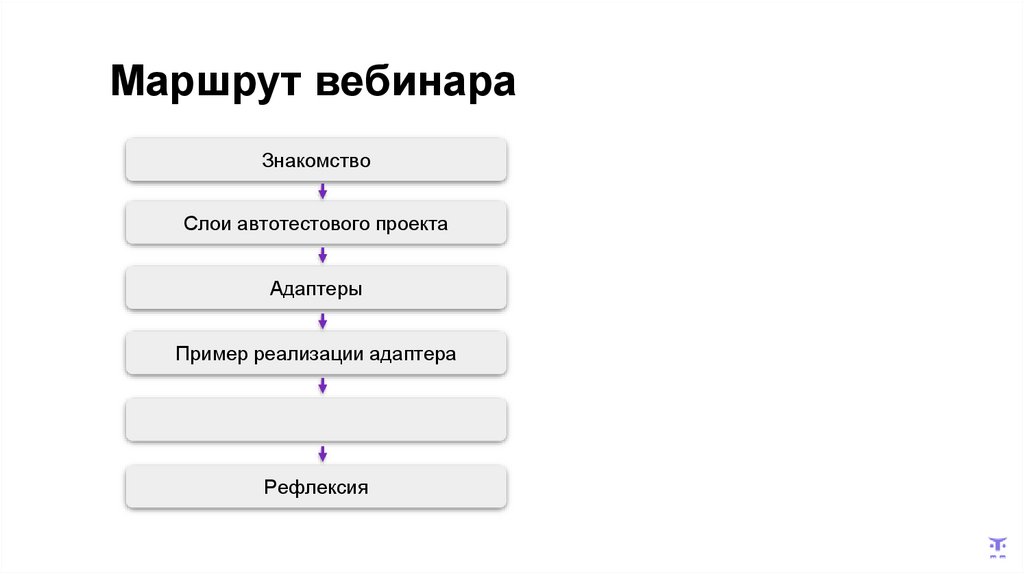 Маршрут вебинара

Знакомство

Слои автотестового проекта

Адаптеры

Пример реализации адаптера

Рефлексия